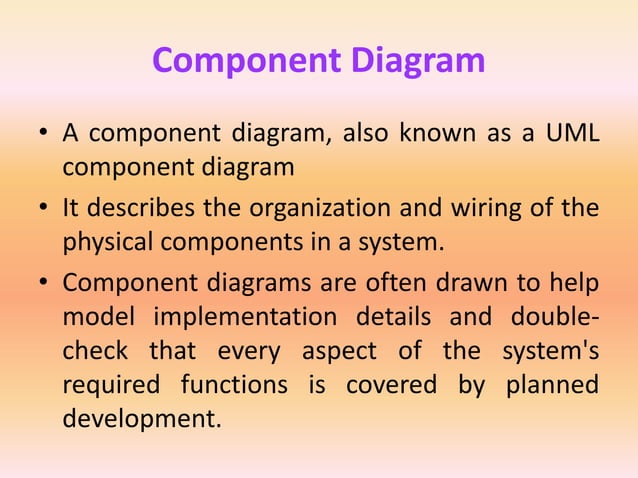 Component Diagram

• A component diagram, also known as a UML component diagram

• It describes the organization and wiring of the physical components in a system.

• Component diagrams are often drawn to help model implementation details and double-check that every aspect of the system's required functions is covered by planned development.